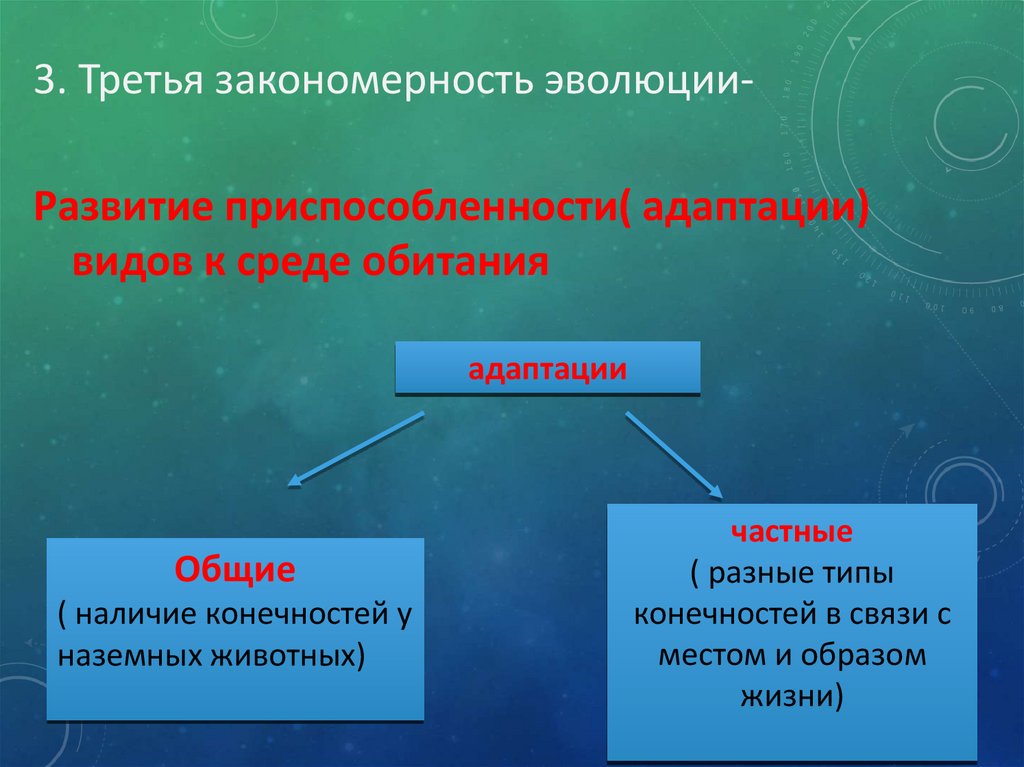 3. Третья закономерность эволюции-

Развитие приспособленности( адаптации) видов к среде обитания

адаптации

Общие
( наличие конечностей у наземных животных)

частные
( разные типы конечностей в связи с местом и образом жизни)